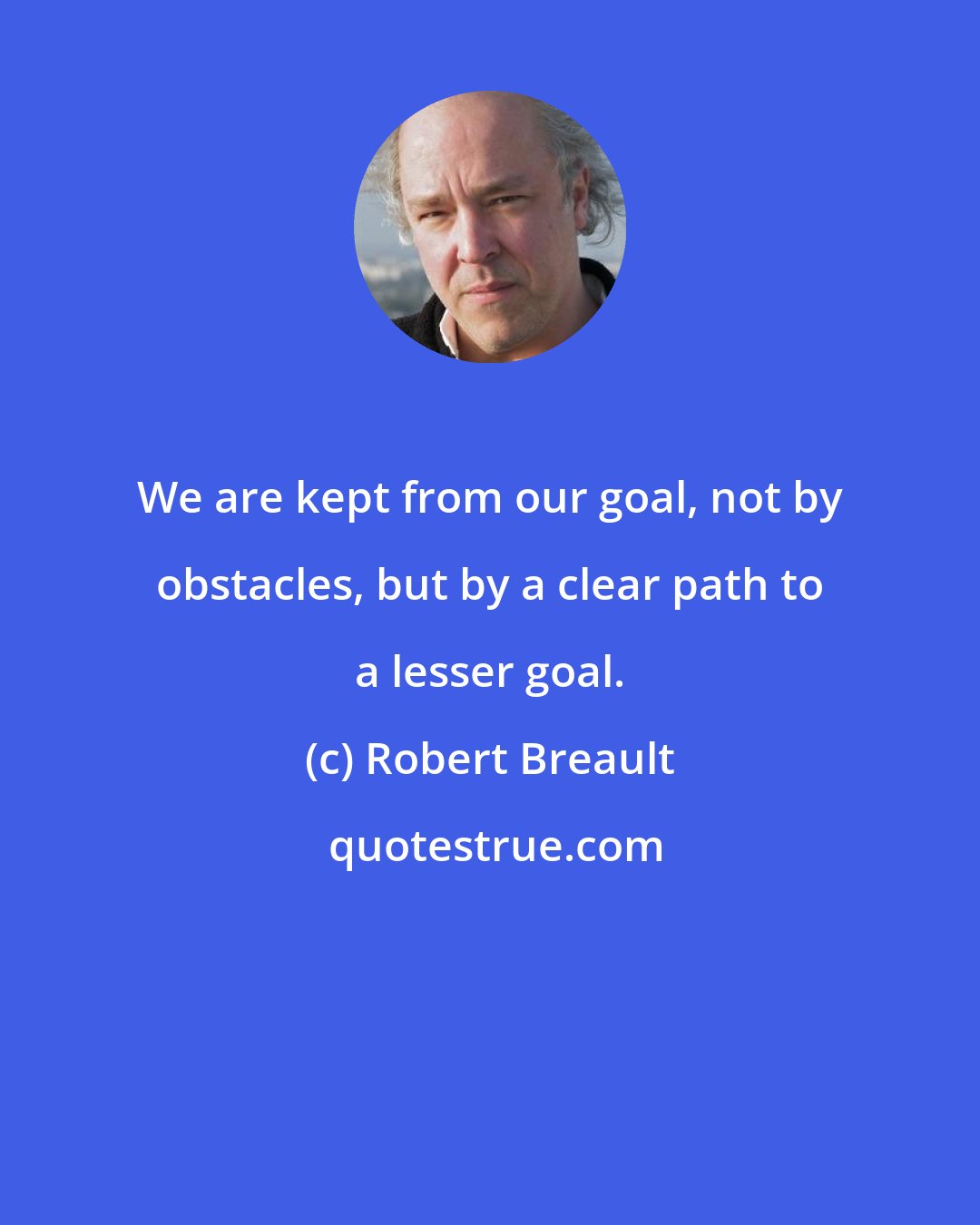 We are kept from our goal, not by obstacles, but by a clear path to a lesser goal.

(c) Robert Breault

quotestrue.com